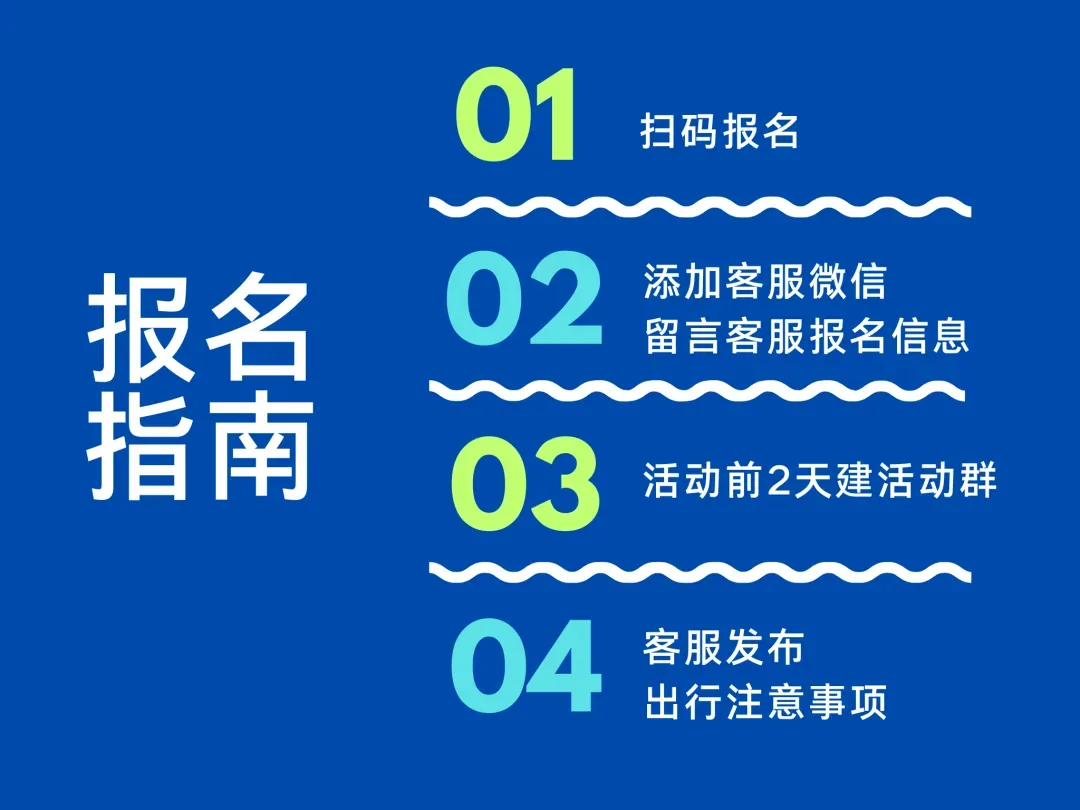 报名
指南

01 扫码报名

02 添加客服微信
留言客服报名信息

03 活动前2天建活动群

04 客服发布
出行注意事项